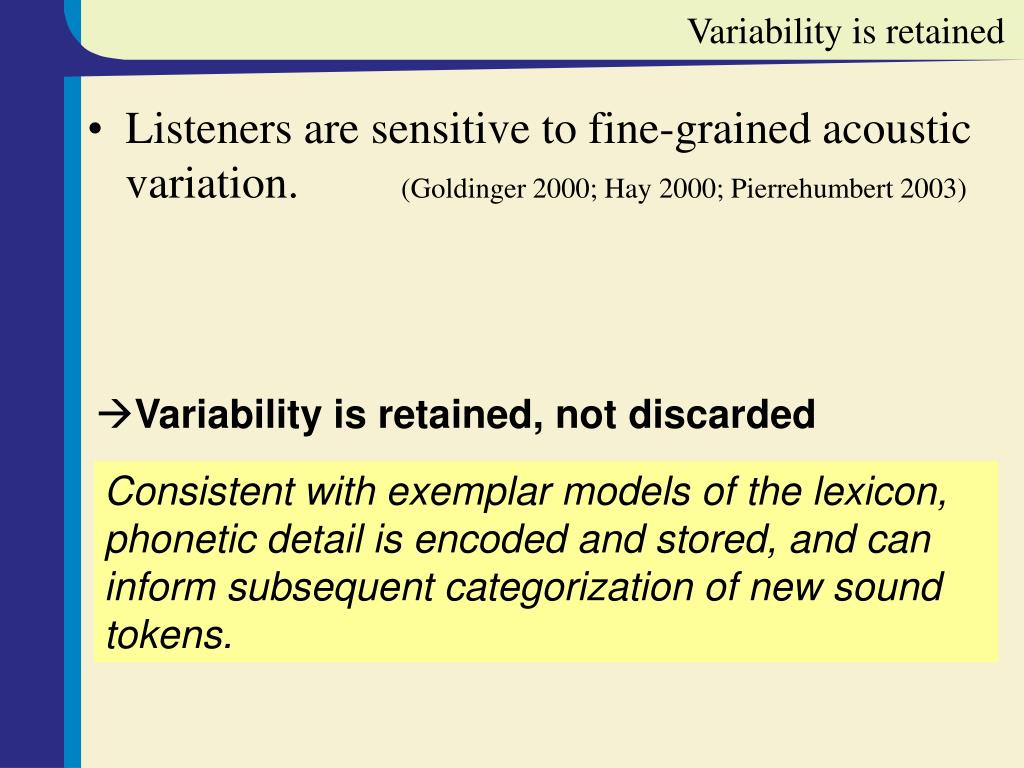 Variability is retained

• Listeners are sensitive to fine-grained acoustic variation. (Goldinger 2000; Hay 2000; Pierrehumbert 2003)

→Variability is retained, not discarded

Consistent with exemplar models of the lexicon, phonetic detail is encoded and stored, and can inform subsequent categorization of new sound tokens.